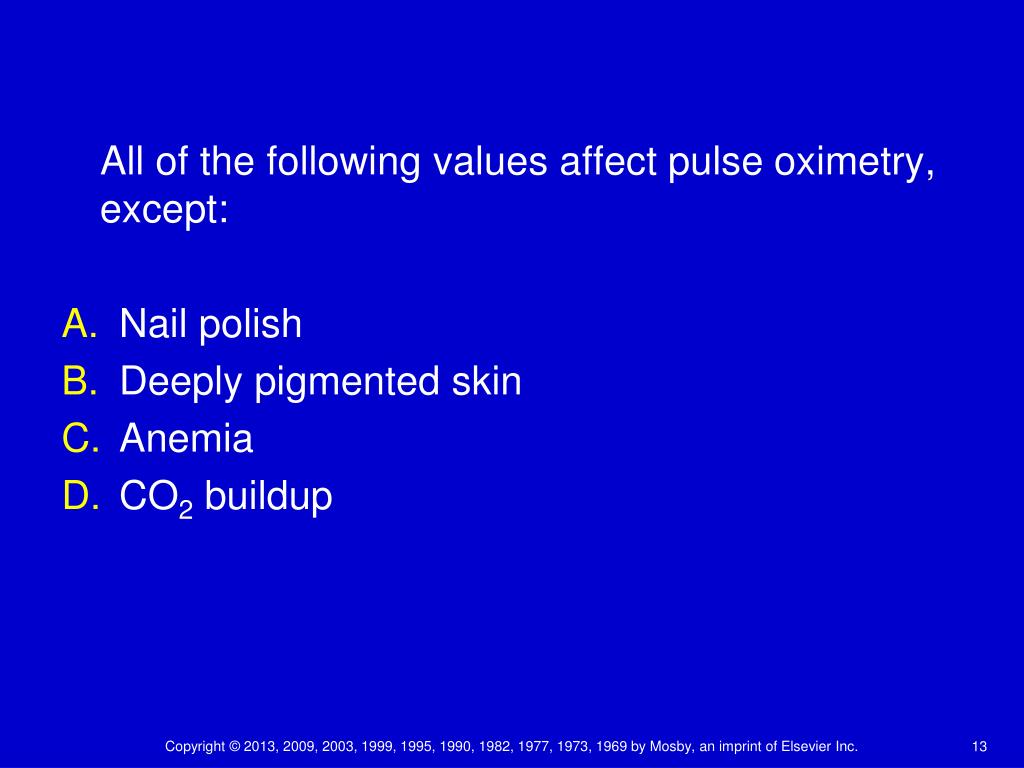 All of the following values affect pulse oximetry, except:

A. Nail polish
B. Deeply pigmented skin
C. Anemia
D. $CO_2$ buildup

Copyright © 2013, 2009, 2003, 1999, 1995, 1990, 1982, 1977, 1973, 1969 by Mosby, an imprint of Elsevier Inc.

13